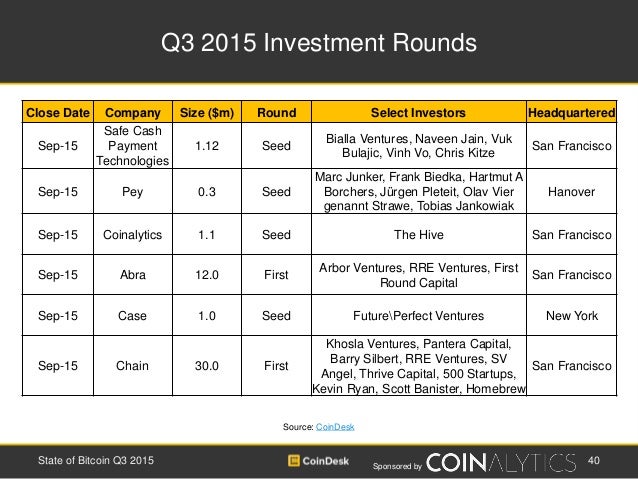 Q3 2015 Investment Rounds

| Close Date | Company | Size ($m) | Round | Select Investors | Headquartered |
|---|---|---|---|---|---|
| Sep-15 | Safe Cash Payment Technologies | 1.12 | Seed | Bialla Ventures, Naveen Jain, Vuk Bulajic, Vinh Vo, Chris Kitze | San Francisco |
| Sep-15 | Pey | 0.3 | Seed | Marc Junker, Frank Biedka, Hartmut A Borchers, Jürgen Pleteit, Olav Vier genannt Strawe, Tobias Jankowiak | Hanover |
| Sep-15 | Coinalytics | 1.1 | Seed | The Hive | San Francisco |
| Sep-15 | Abra | 12.0 | First | Arbor Ventures, RRE Ventures, First Round Capital | San Francisco |
| Sep-15 | Case | 1.0 | Seed | Future\Perfect Ventures | New York |
| Sep-15 | Chain | 30.0 | First | Khosla Ventures, Pantera Capital, Barry Silbert, RRE Ventures, SV Angel, Thrive Capital, 500 Startups, Kevin Ryan, Scott Banister, Homebrew | San Francisco |

Source: CoinDesk

State of Bitcoin Q3 2015 CoinDesk Sponsored by COINALYTICS 40